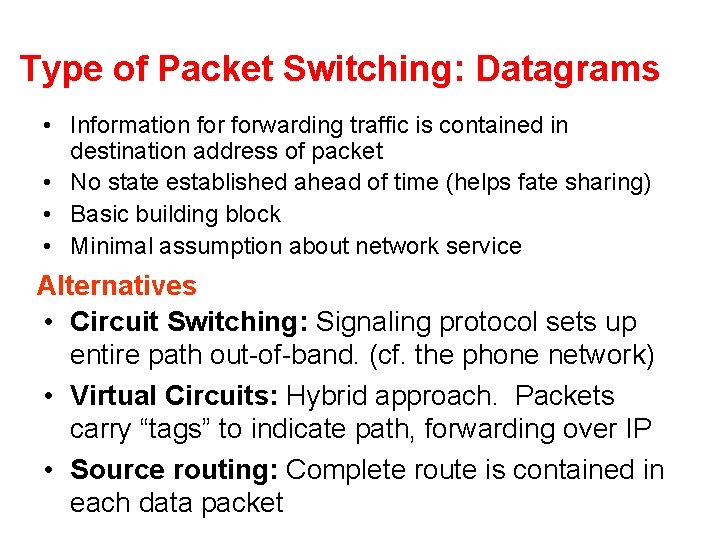 Type of Packet Switching: Datagrams

• Information for forwarding traffic is contained in destination address of packet
• No state established ahead of time (helps fate sharing)
• Basic building block
• Minimal assumption about network service

Alternatives

• Circuit Switching: Signaling protocol sets up entire path out-of-band. (cf. the phone network)
• Virtual Circuits: Hybrid approach. Packets carry “tags” to indicate path, forwarding over IP
• Source routing: Complete route is contained in each data packet